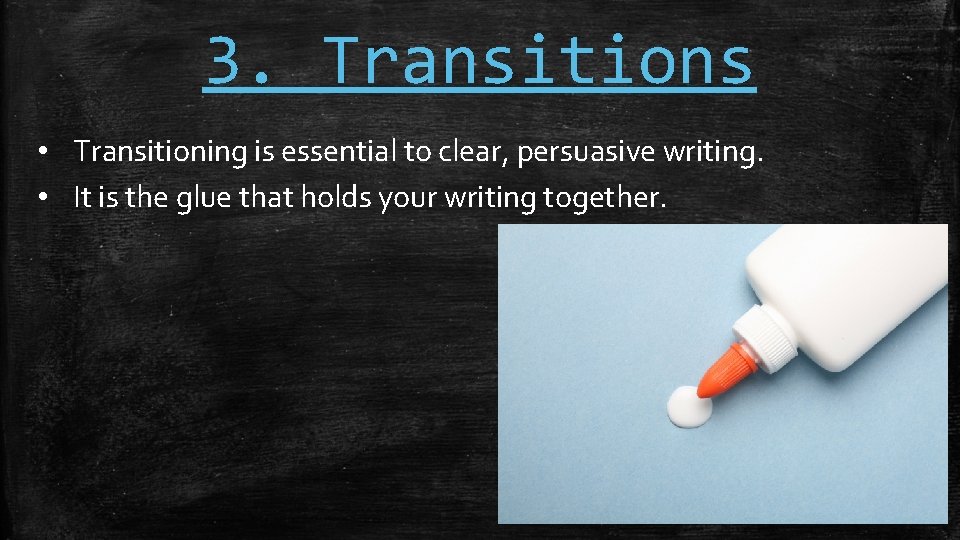 3. Transitions

• Transitioning is essential to clear, persuasive writing.
• It is the glue that holds your writing together.